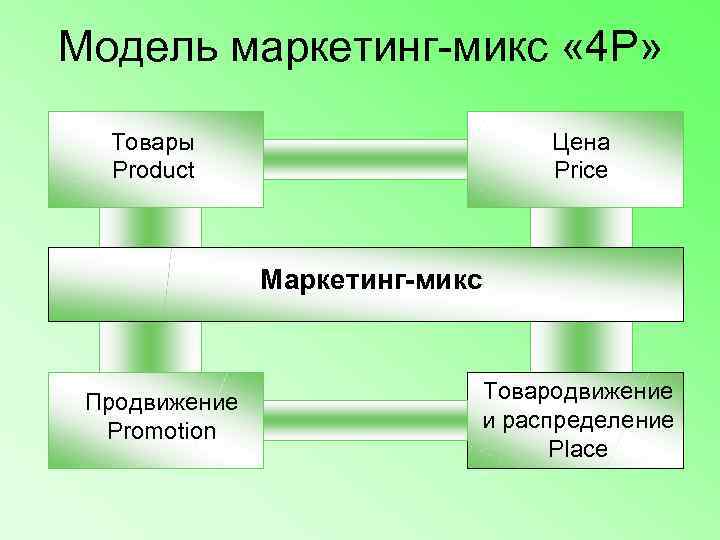 Модель маркетинг-микс «4P»

Товары
Product

Цена
Price

Маркетинг-микс

Продвижение
Promotion

Товародвижение
и распределение
Place